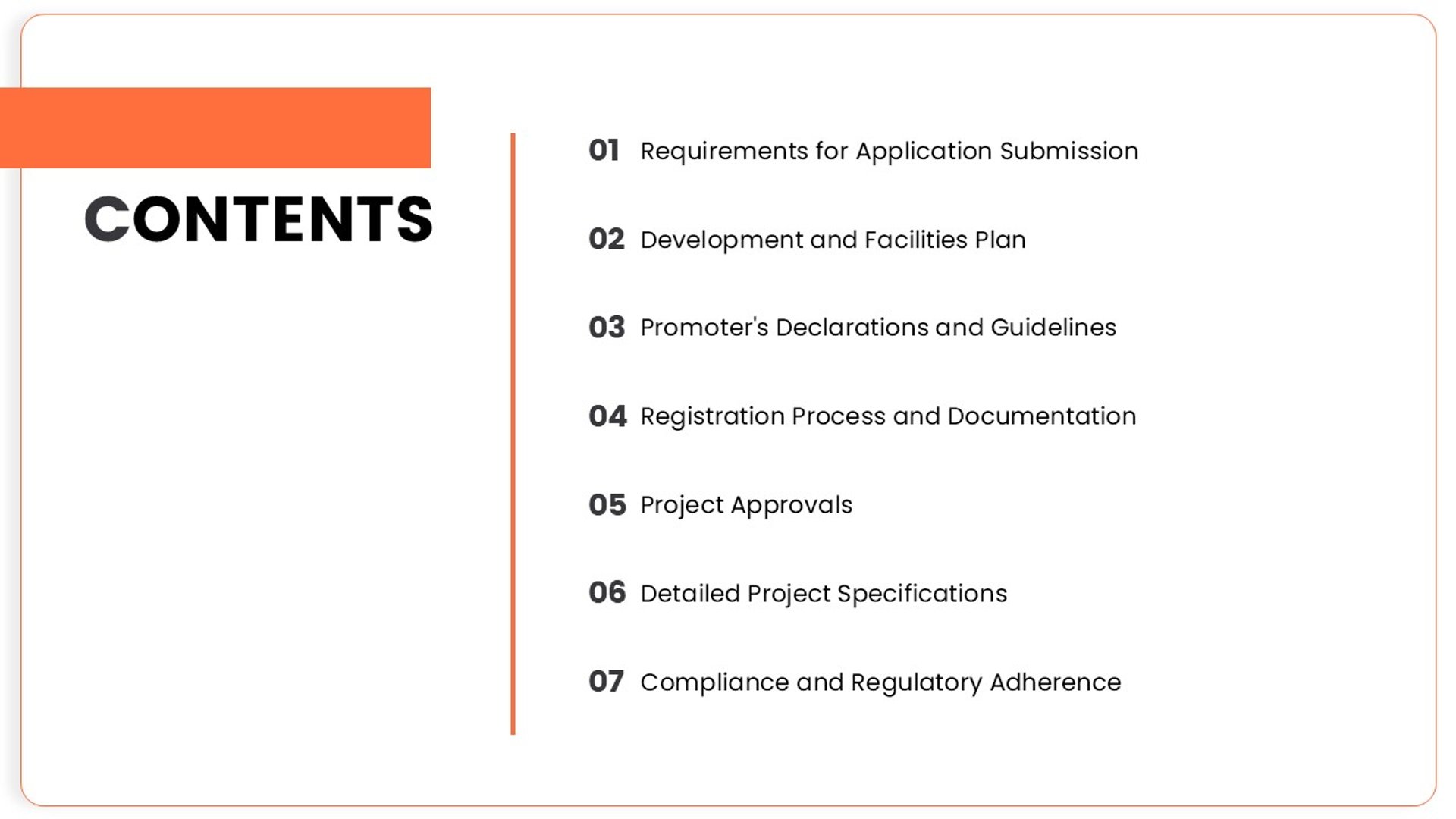 CONTENTS

01 Requirements for Application Submission

02 Development and Facilities Plan

03 Promoter's Declarations and Guidelines

04 Registration Process and Documentation

05 Project Approvals

06 Detailed Project Specifications

07 Compliance and Regulatory Adherence